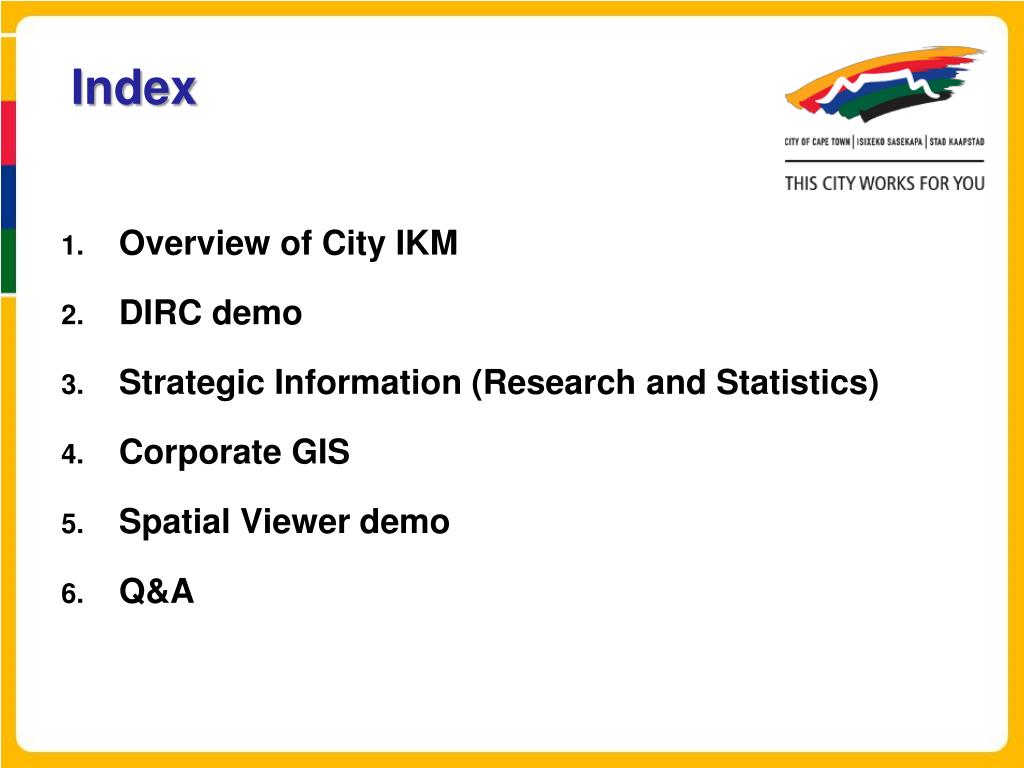 Index

CITY OF CAPE TOWN | ISIXEKO SASEKAPA | STAD KAAPSTAD

THIS CITY WORKS FOR YOU

1. Overview of City IKM
2. DIRC demo
3. Strategic Information (Research and Statistics)
4. Corporate GIS
5. Spatial Viewer demo
6. Q&A